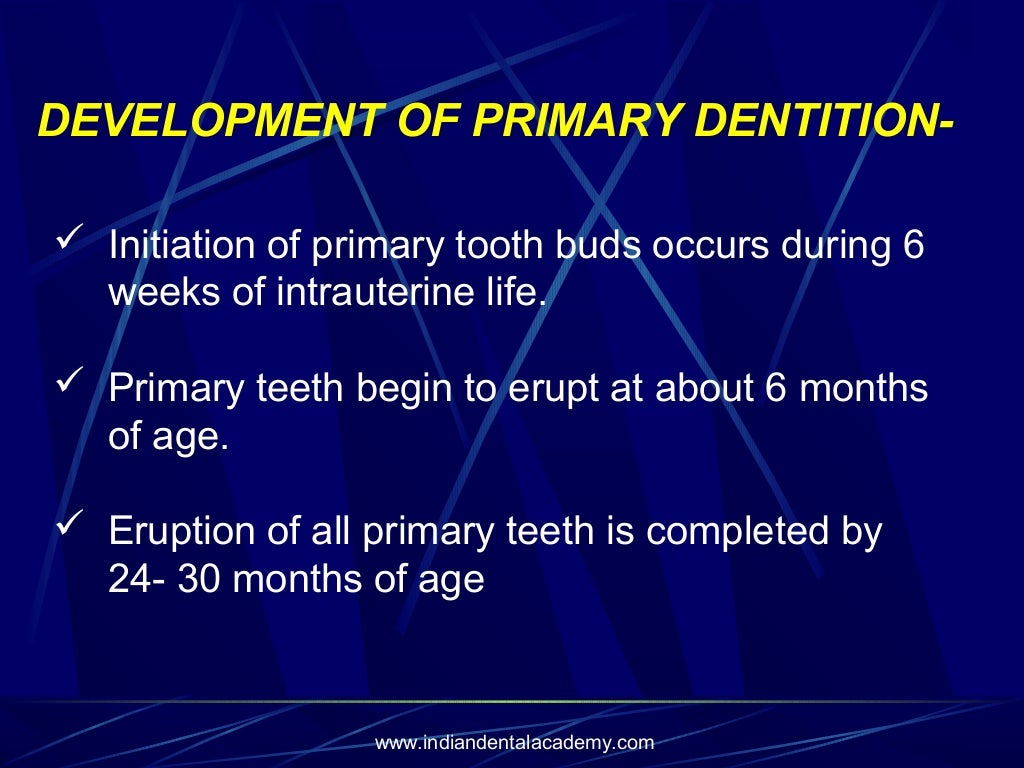 DEVELOPMENT OF PRIMARY DENTITION-

✓ Initiation of primary tooth buds occurs during 6 weeks of intrauterine life.

✓ Primary teeth begin to erupt at about 6 months of age.

✓ Eruption of all primary teeth is completed by 24- 30 months of age

www.indiandentalacademy.com